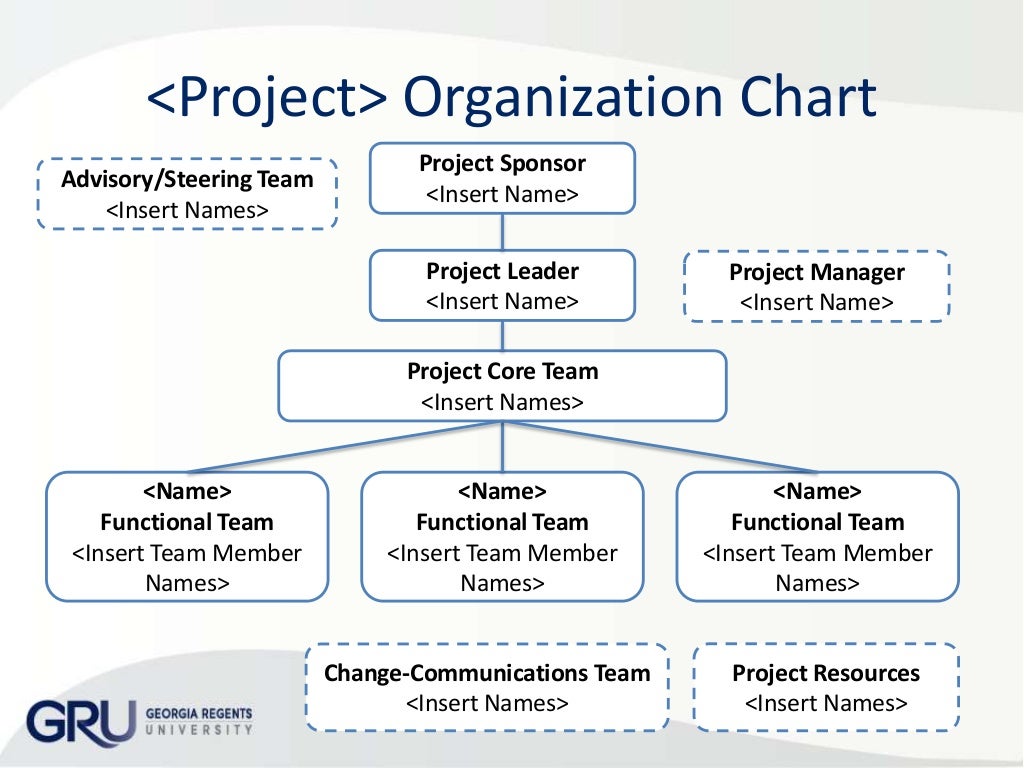 <Project> Organization Chart

Advisory/Steering Team
<Insert Names>

Project Sponsor
<Insert Name>

Project Leader
<Insert Name>

Project Manager
<Insert Name>

Project Core Team
<Insert Names>

<Name>
Functional Team
<Insert Team Member Names>

<Name>
Functional Team
<Insert Team Member Names>

<Name>
Functional Team
<Insert Team Member Names>

Change-Communications Team
<Insert Names>

Project Resources
<Insert Names>

GRU GEORGIA REGENTS UNIVERSITY